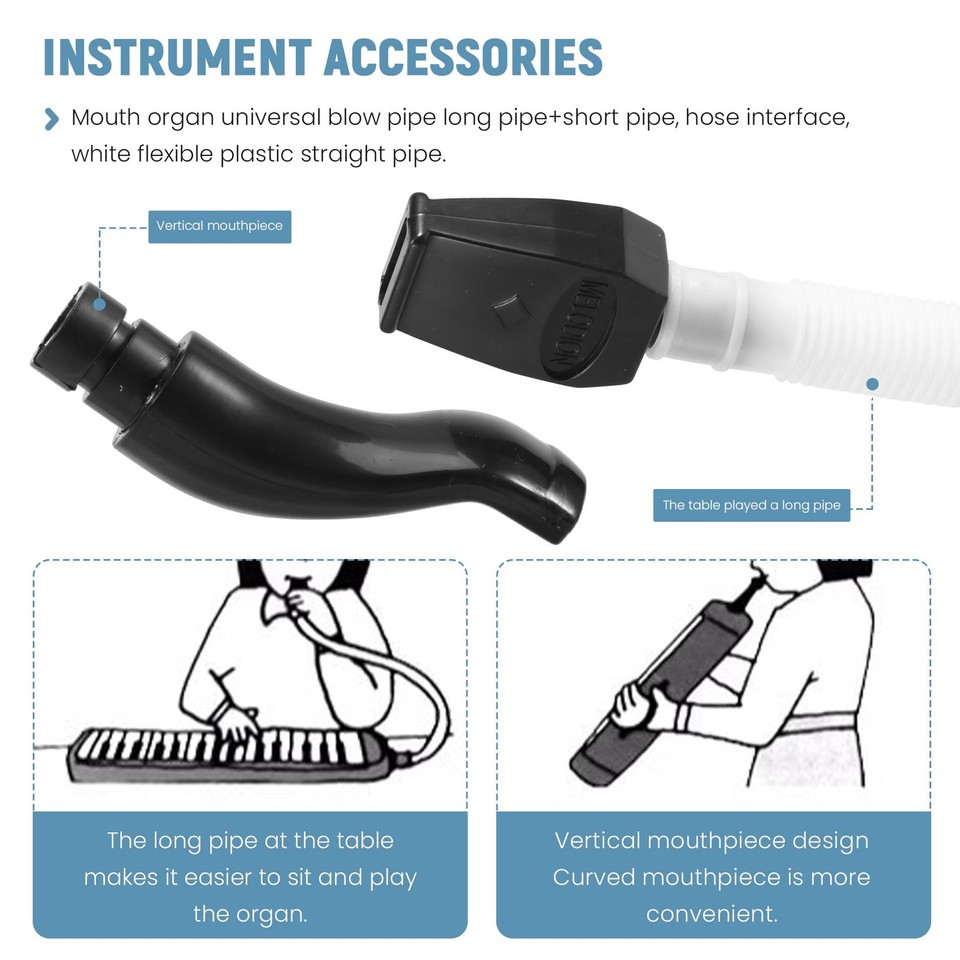 INSTRUMENT ACCESSORIES

Mouth organ universal blow pipe long pipe+short pipe, hose interface, white flexible plastic straight pipe.

Vertical mouthpiece

MELODION

The table played a long pipe

The long pipe at the table makes it easier to sit and play the organ.

Vertical mouthpiece design Curved mouthpiece is more convenient.